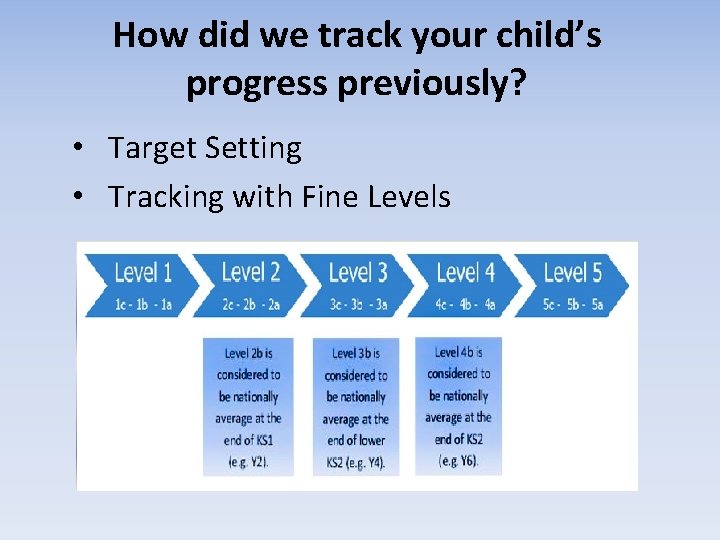 How did we track your child's progress previously?

• Target Setting
• Tracking with Fine Levels

Level 1
1c - 1b - 1a

Level 2
2c - 2b - 2a

Level 3
3c - 3b - 3a

Level 4
4c - 4b - 4a

Level 5
5c - 5b - 5a

Level 2b is considered to be nationally average at the end of KS1 (e.g. Y2).

Level 3b is considered to be nationally average at the end of lower KS2 (e.g. Y4).

Level 4b is considered to be nationally average at the end of KS2 (e.g. Y6).